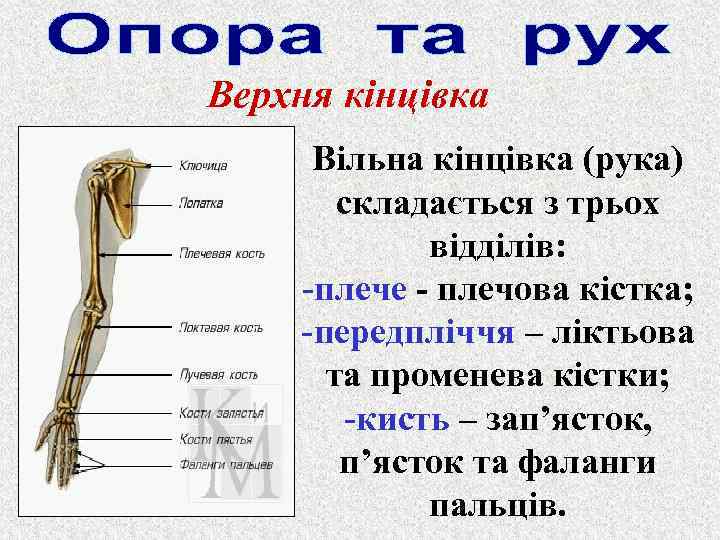 Опора та рух

Верхня кінцівка

Ключица
Лопатка
Плечевая кость
Локтевая кость
Лучевая кость
Кости запястья
Кости пястья
Фаланги пальцев

КМ

Вільна кінцівка (рука) складається з трьох відділів:
-плече - плечова кістка;
-передпліччя – ліктьова та променева кістки;
-кисть – зап’ясток, п’ясток та фаланги пальців.